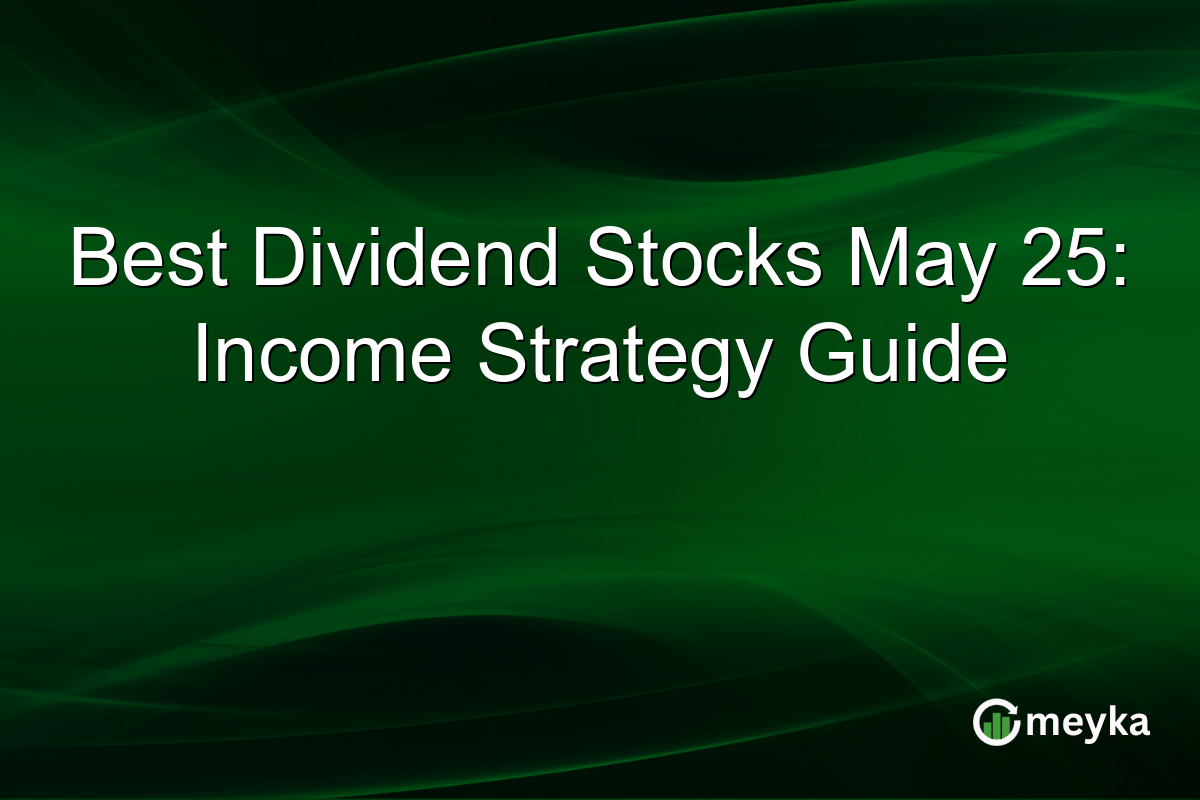 Best Dividend Stocks May 25: Income Strategy Guide

meyka